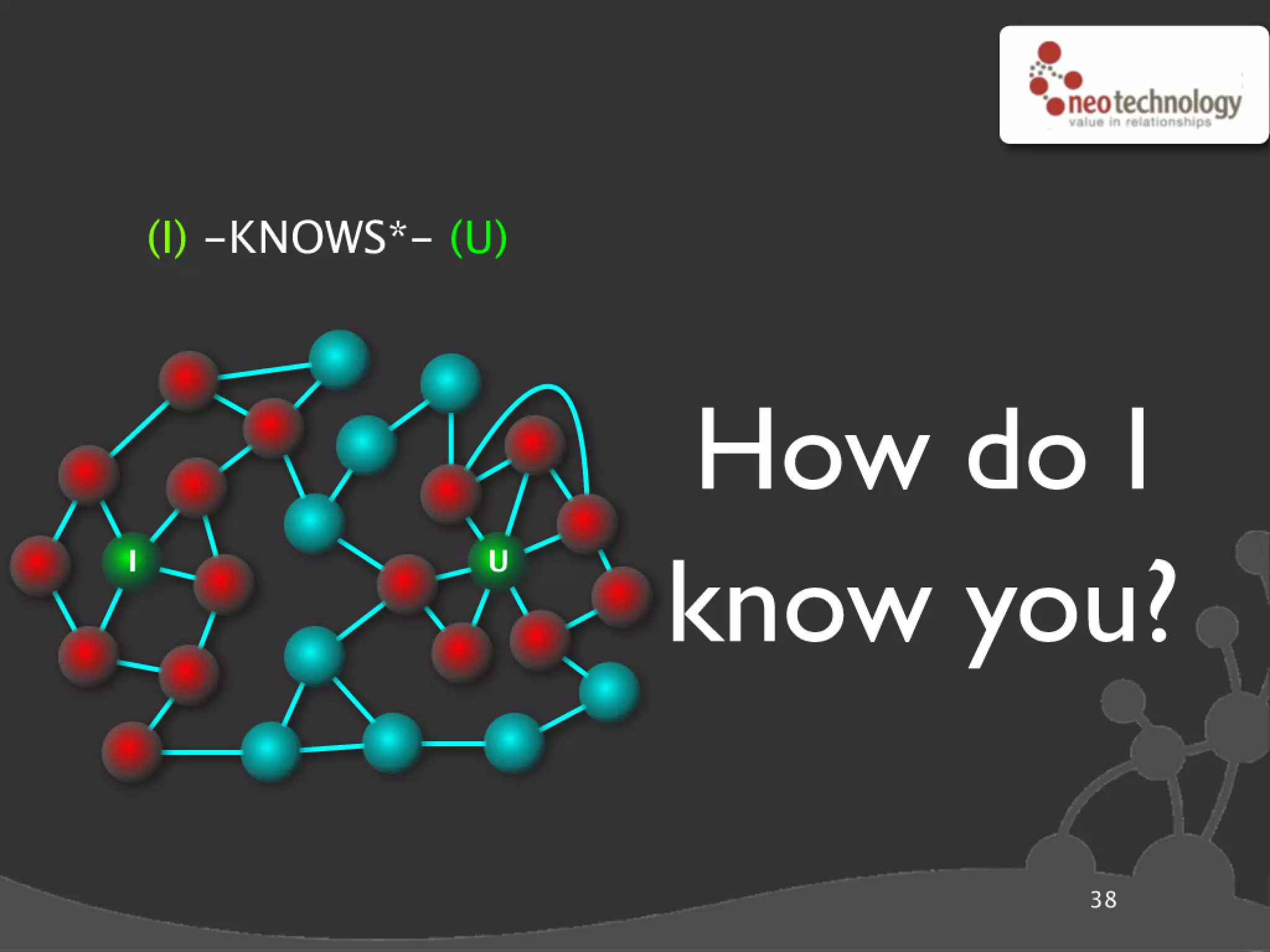 neotechnology
value in relationships

(I) -KNOWS*- (U)

I

U

How do I know you?

38